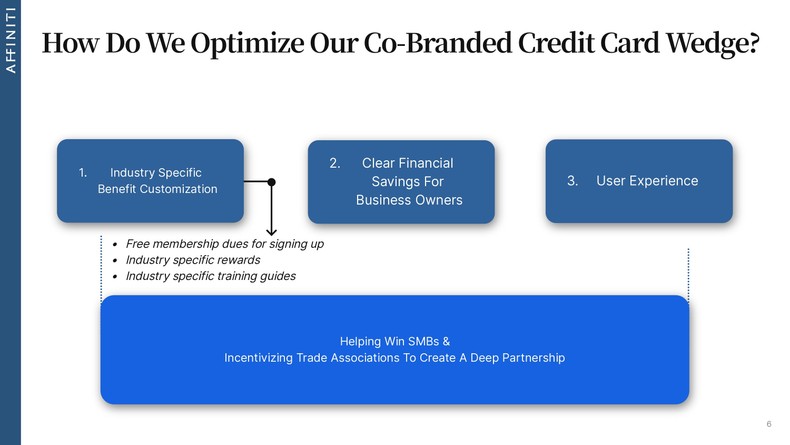 AFFINITI

How Do We Optimize Our Co-Branded Credit Card Wedge?

1. Industry Specific Benefit Customization

2. Clear Financial Savings For Business Owners

3. User Experience

- Free membership dues for signing up
- Industry specific rewards
- Industry specific training guides

Helping Win SMBs &
Incentivizing Trade Associations To Create A Deep Partnership

6